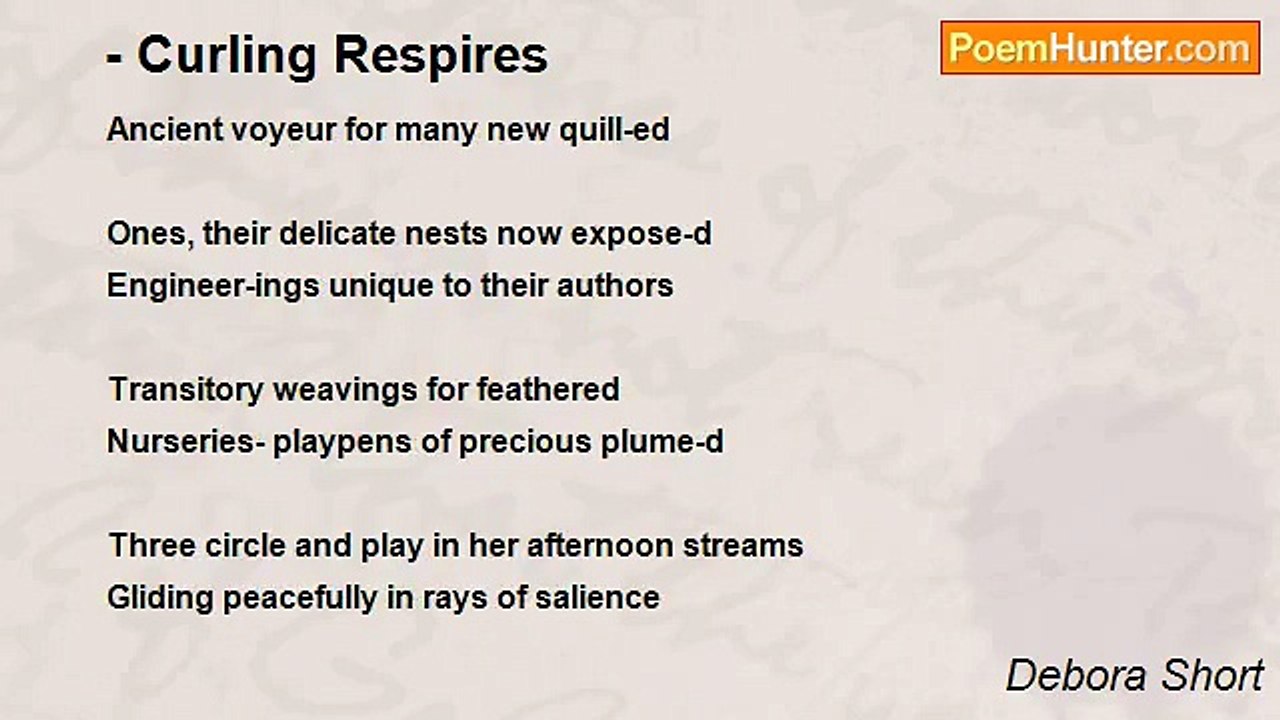 - Curling Respires

PoemHunter.com

Ancient voyeur for many new quill-ed

Ones, their delicate nests now expose-d
Engineer-ings unique to their authors

Transitory weavings for feathered
Nurseries- playpens of precious plume-d

Three circle and play in her afternoon streams
Gliding peacefully in rays of salience

Debora Short